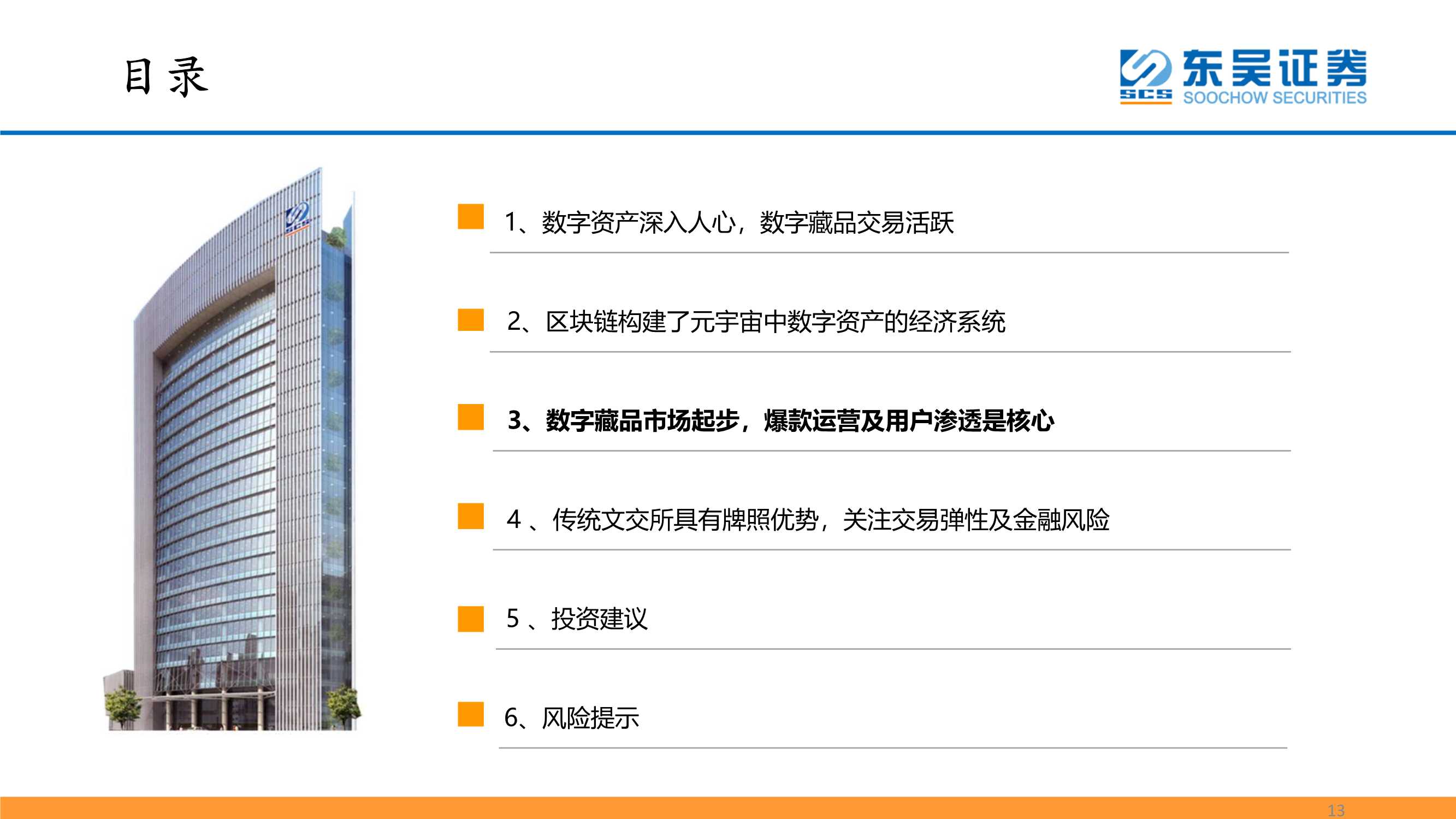 目录

SCS 东吴证券 SOOCHOW SECURITIES

1、数字资产深入人心，数字藏品交易活跃

2、区块链构建了元宇宙中数字资产的经济系统

3、数字藏品市场起步，爆款运营及用户渗透是核心

4 、传统文交所具有牌照优势，关注交易弹性及金融风险

5 、投资建议

6、风险提示

13